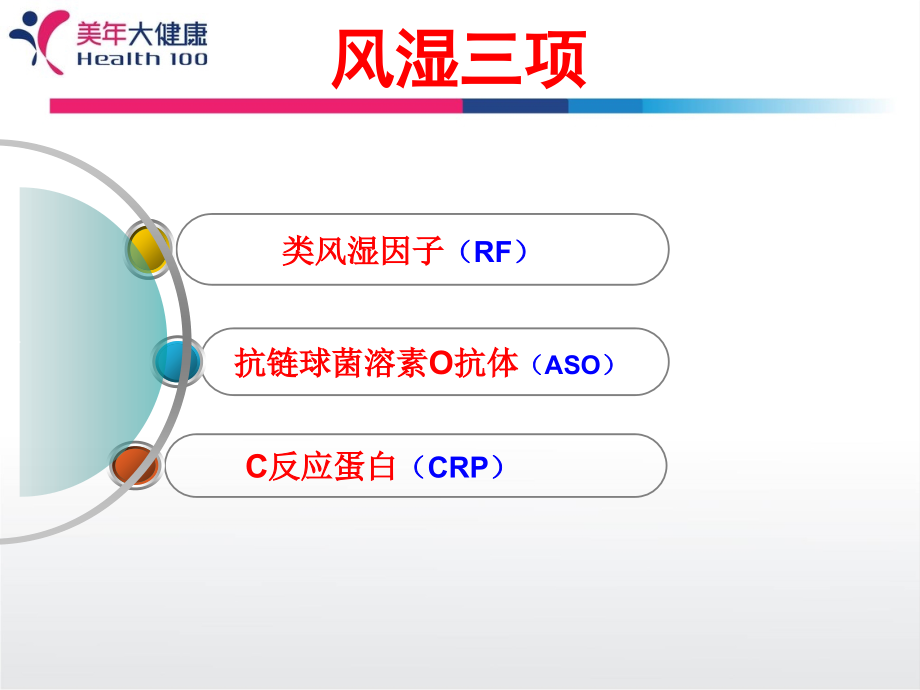 美年大健康
Health 100

风湿三项

类风湿因子（RF）

抗链球菌溶素O抗体（ASO）

C反应蛋白（CRP）